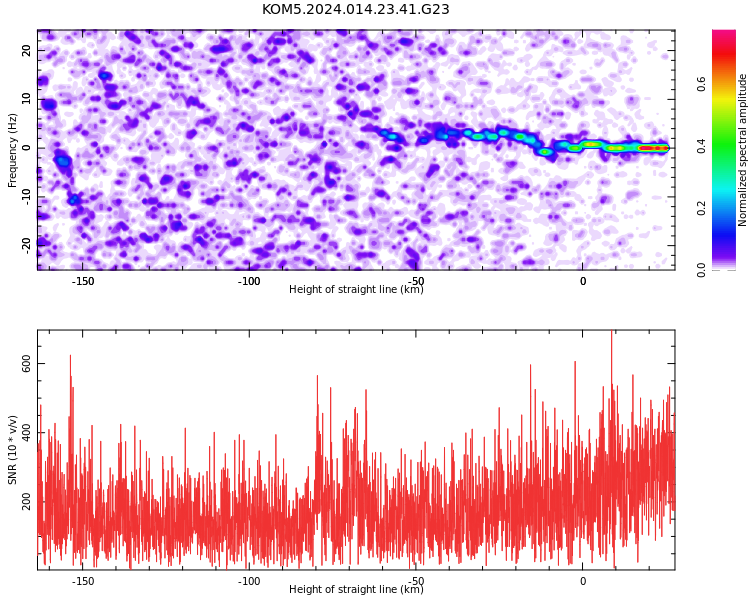 KOM5.2024.014.23.41.G23

Frequency (Hz)
20
10
0
-10
-20
-150
-100
-50
0
Height of straight line (km)

Normalized spectral amplitude
0.0
0.2
0.4
0.6

SNR (10 * v/v)
600
400
200
-150
-100
-50
0
Height of straight line (km)